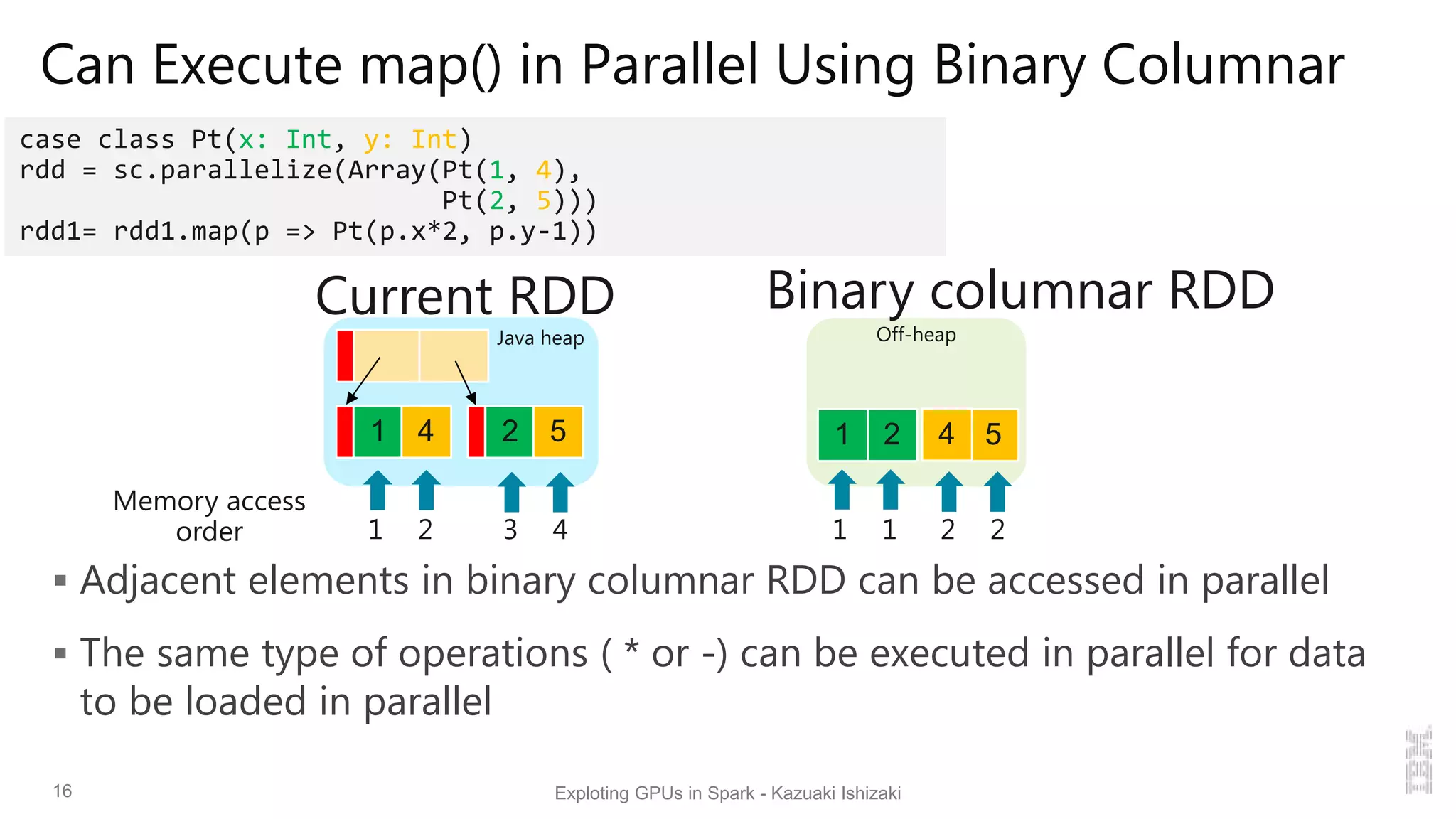 Can Execute map() in Parallel Using Binary Columnar

case class Pt(x: Int, y: Int)
rdd = sc.parallelize(Array(Pt(1, 4),
                           Pt(2, 5)))
rdd1= rdd1.map(p => Pt(p.x*2, p.y-1))

Current RDD

Java heap

1 4 2 5

Memory access order

1 2 3 4

Binary columnar RDD

Off-heap

1 2 4 5

1 1 2 2

▪ Adjacent elements in binary columnar RDD can be accessed in parallel

▪ The same type of operations ( * or -) can be executed in parallel for data to be loaded in parallel

16

Exploting GPUs in Spark - Kazuaki Ishizaki

IBM